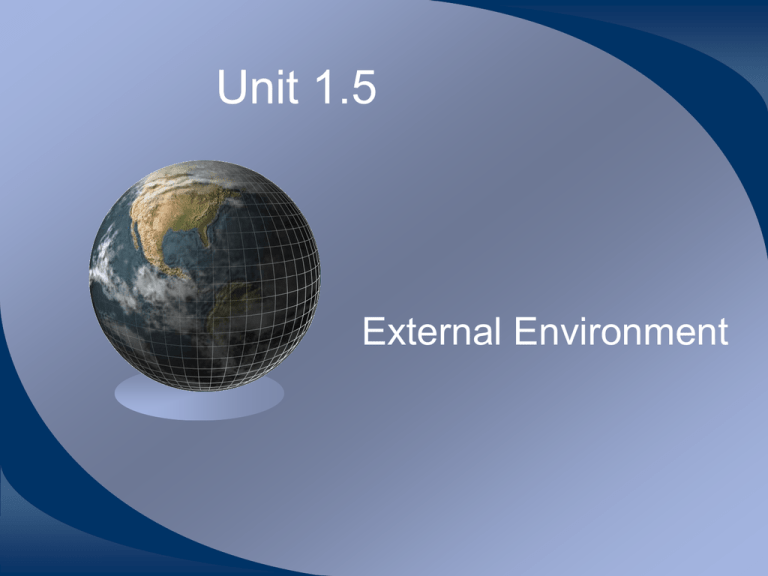 Unit 1.5

External Environment